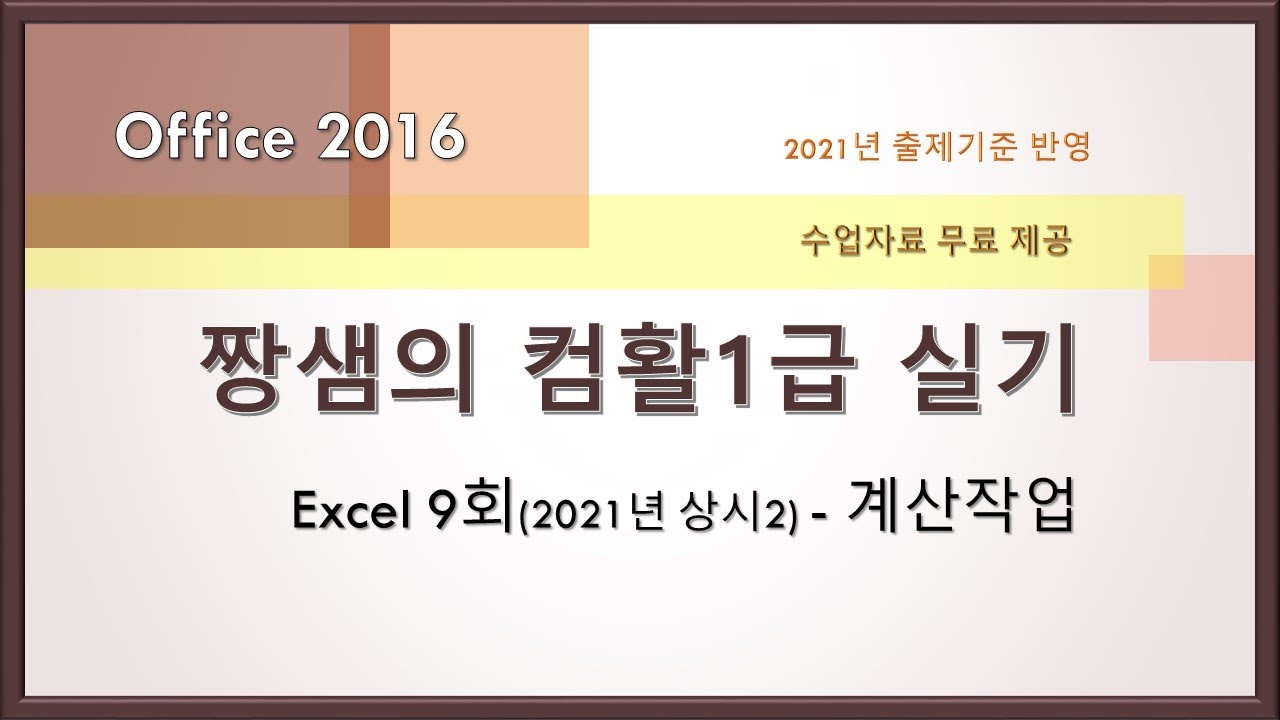 Office 2016

2021년 출제기준 반영

수업자료 무료 제공

짱샘의 컴활1급 실기

Excel 9회(2021년 상시2) - 계산작업